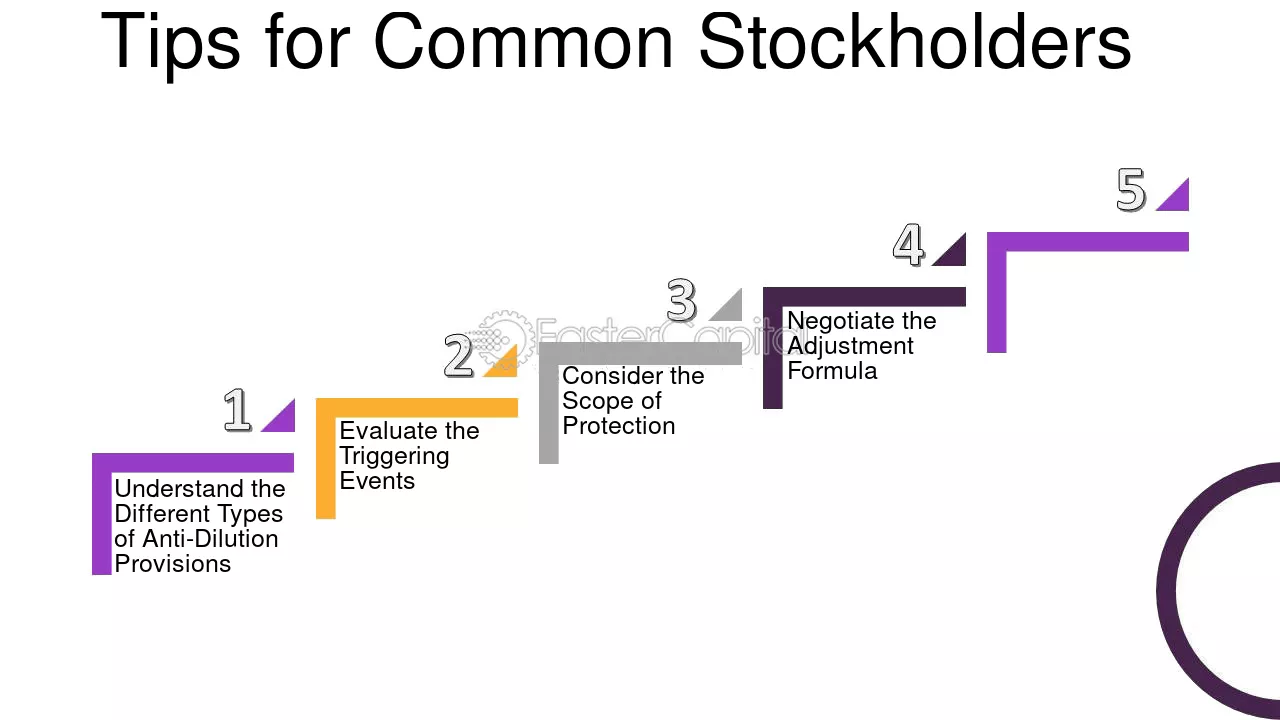 Tips for Common Stockholders

1

Understand the Different Types of Anti-Dilution Provisions

2

Evaluate the Triggering Events

3

Consider the Scope of Protection

4

Negotiate the Adjustment Formula

5

FasterCapital